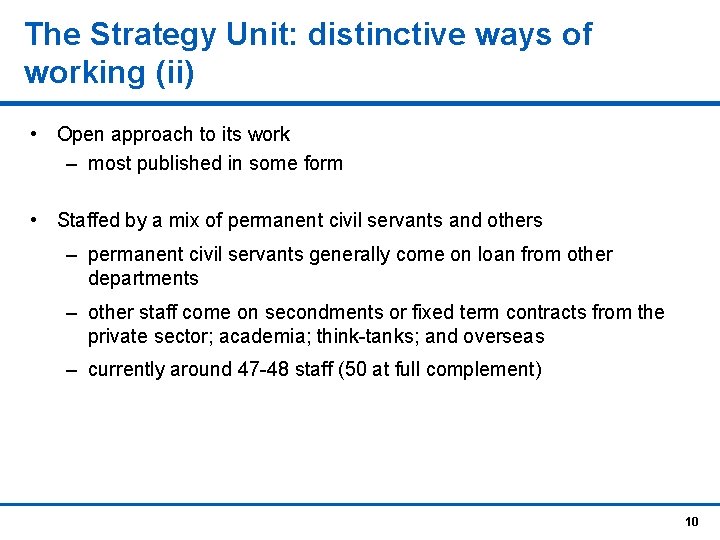 The Strategy Unit: distinctive ways of working (ii)

• Open approach to its work
– most published in some form

• Staffed by a mix of permanent civil servants and others
– permanent civil servants generally come on loan from other departments
– other staff come on secondments or fixed term contracts from the private sector; academia; think-tanks; and overseas
– currently around 47-48 staff (50 at full complement)

10